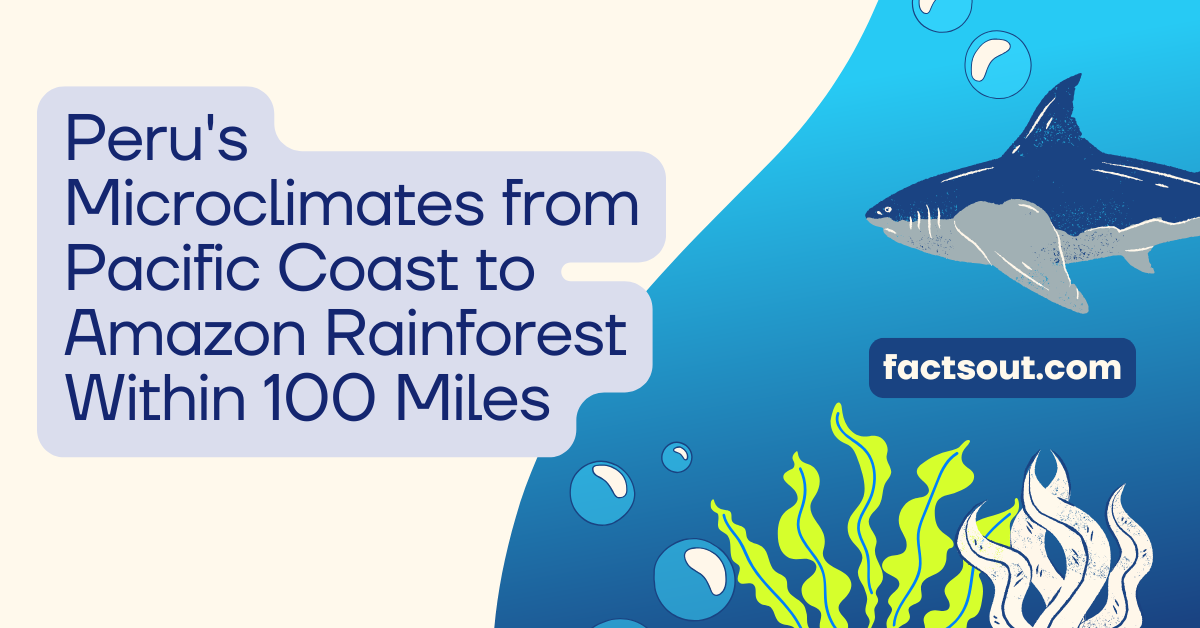 Peru's Microclimates from Pacific Coast to Amazon Rainforest Within 100 Miles

factsout.com